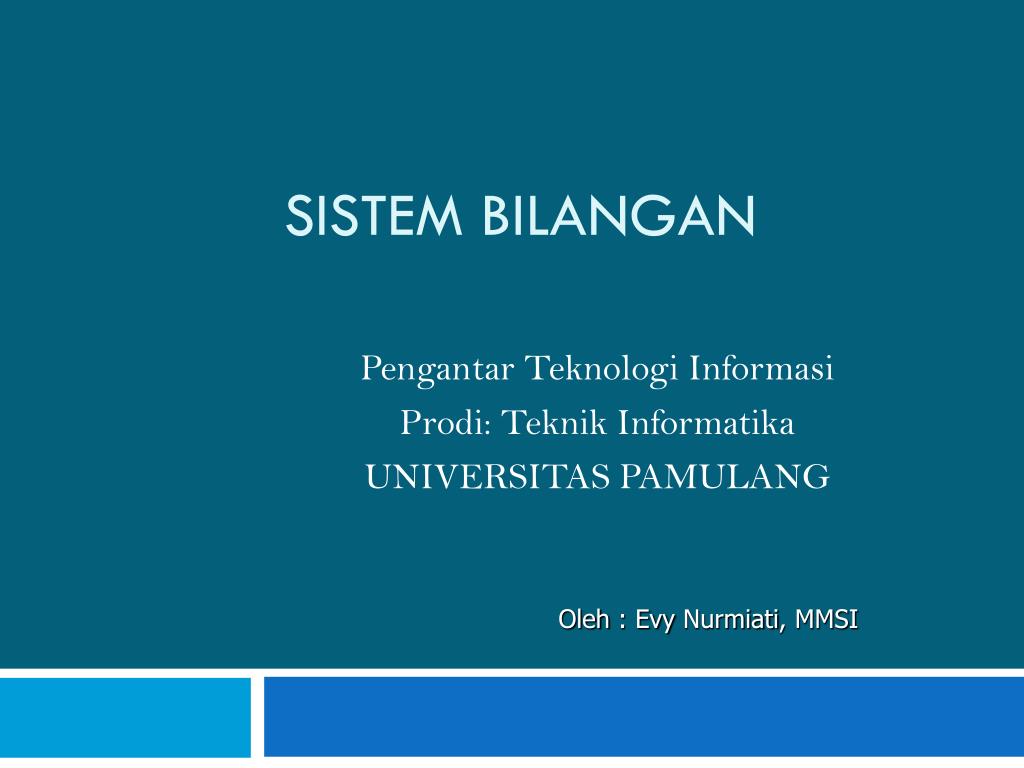 SISTEM BILANGAN

Pengantar Teknologi Informasi
Prodi: Teknik Informatika
UNIVERSITAS PAMULANG

Oleh : Evy Nurmiati, MMSI